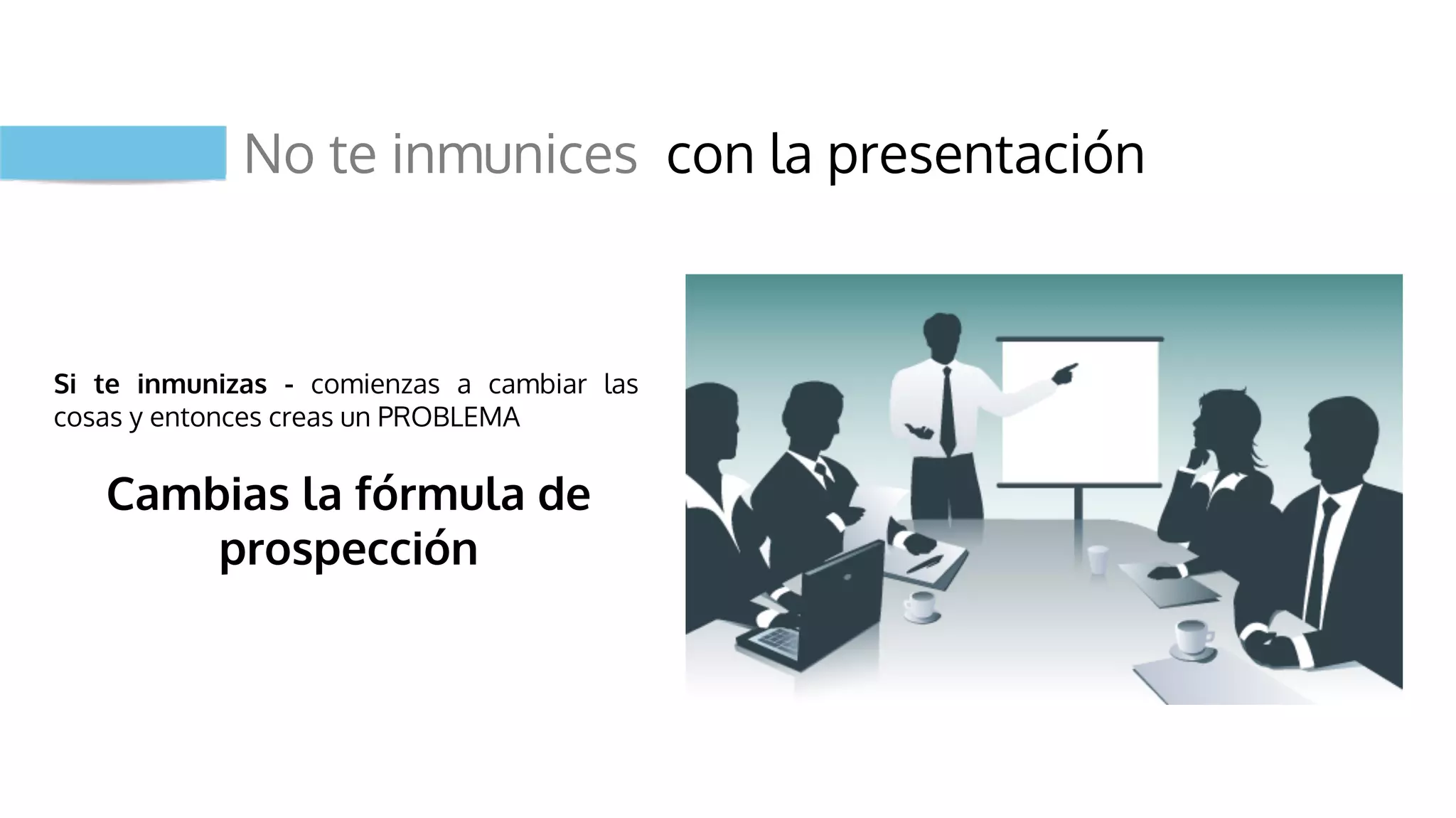 No te inmunices con la presentación

Si te inmunizas - comienzas a cambiar las cosas y entonces creas un PROBLEMA

Cambias la fórmula de prospección